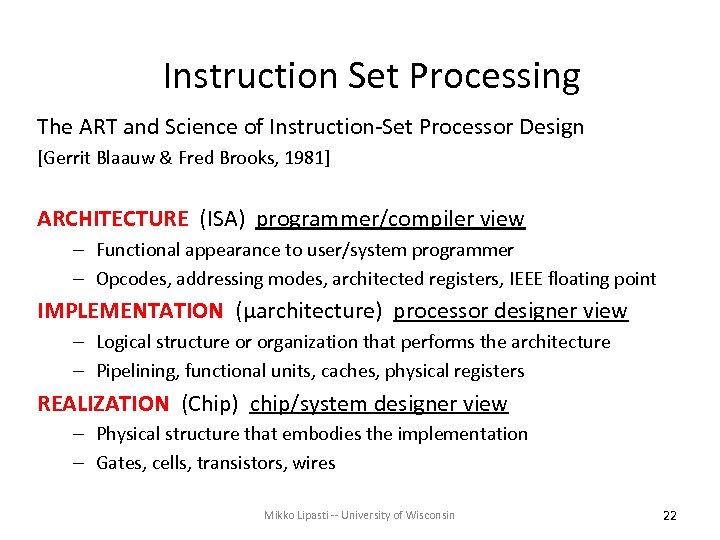 Instruction Set Processing

The ART and Science of Instruction-Set Processor Design
[Gerrit Blaauw & Fred Brooks, 1981]

ARCHITECTURE (ISA) programmer/compiler view
– Functional appearance to user/system programmer
– Opcodes, addressing modes, architected registers, IEEE floating point

IMPLEMENTATION (μarchitecture) processor designer view
– Logical structure or organization that performs the architecture
– Pipelining, functional units, caches, physical registers

REALIZATION (Chip) chip/system designer view
– Physical structure that embodies the implementation
– Gates, cells, transistors, wires

Mikko Lipasti -- University of Wisconsin

22